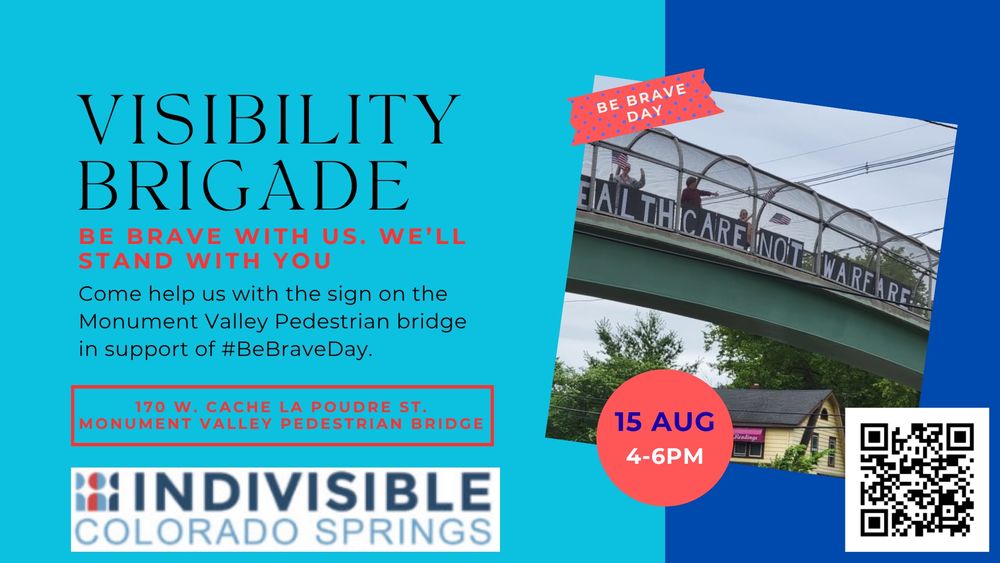 VISIBILITY BRIGADE

BE BRAVE WITH US. WE'LL STAND WITH YOU

Come help us with the sign on the Monument Valley Pedestrian bridge in support of #BeBraveDay.

170 W. CACHE LA POUDRE ST.
MONUMENT VALLEY PEDESTRIAN BRIDGE

INDIVISIBLE
COLORADO SPRINGS

BE BRAVE DAY

EALTHCARE NOT WARFARE

15 AUG
4-6PM